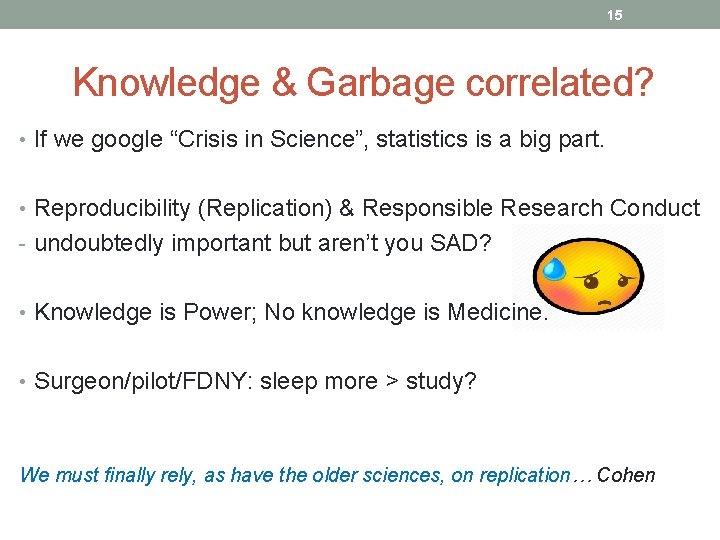 15

Knowledge & Garbage correlated?

• If we google “Crisis in Science”, statistics is a big part.

• Reproducibility (Replication) & Responsible Research Conduct
- undoubtedly important but aren’t you SAD?

• Knowledge is Power; No knowledge is Medicine.

• Surgeon/pilot/FDNY: sleep more > study?

We must finally rely, as have the older sciences, on replication… Cohen